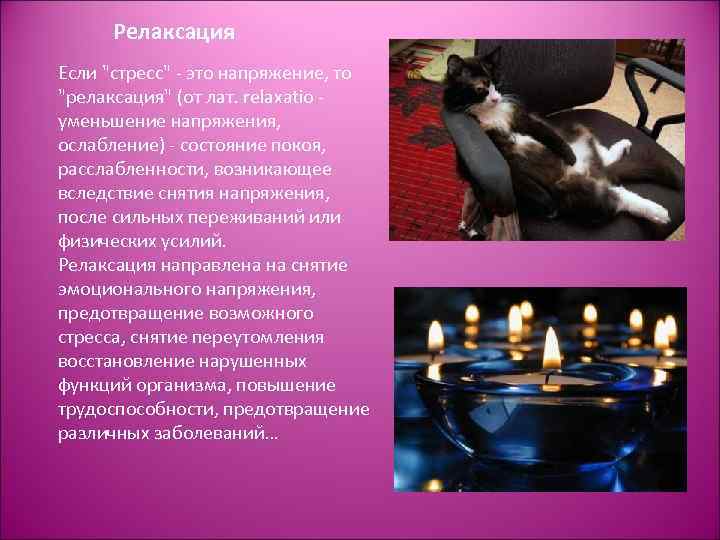 Релаксация

Если "стресс" - это напряжение, то "релаксация" (от лат. relaxatio - уменьшение напряжения, ослабление) - состояние покоя, расслабленности, возникающее вследствие снятия напряжения, после сильных переживаний или физических усилий.
Релаксация направлена на снятие эмоционального напряжения, предотвращение возможного стресса, снятие переутомления восстановление нарушенных функций организма, повышение трудоспособности, предотвращение различных заболеваний...